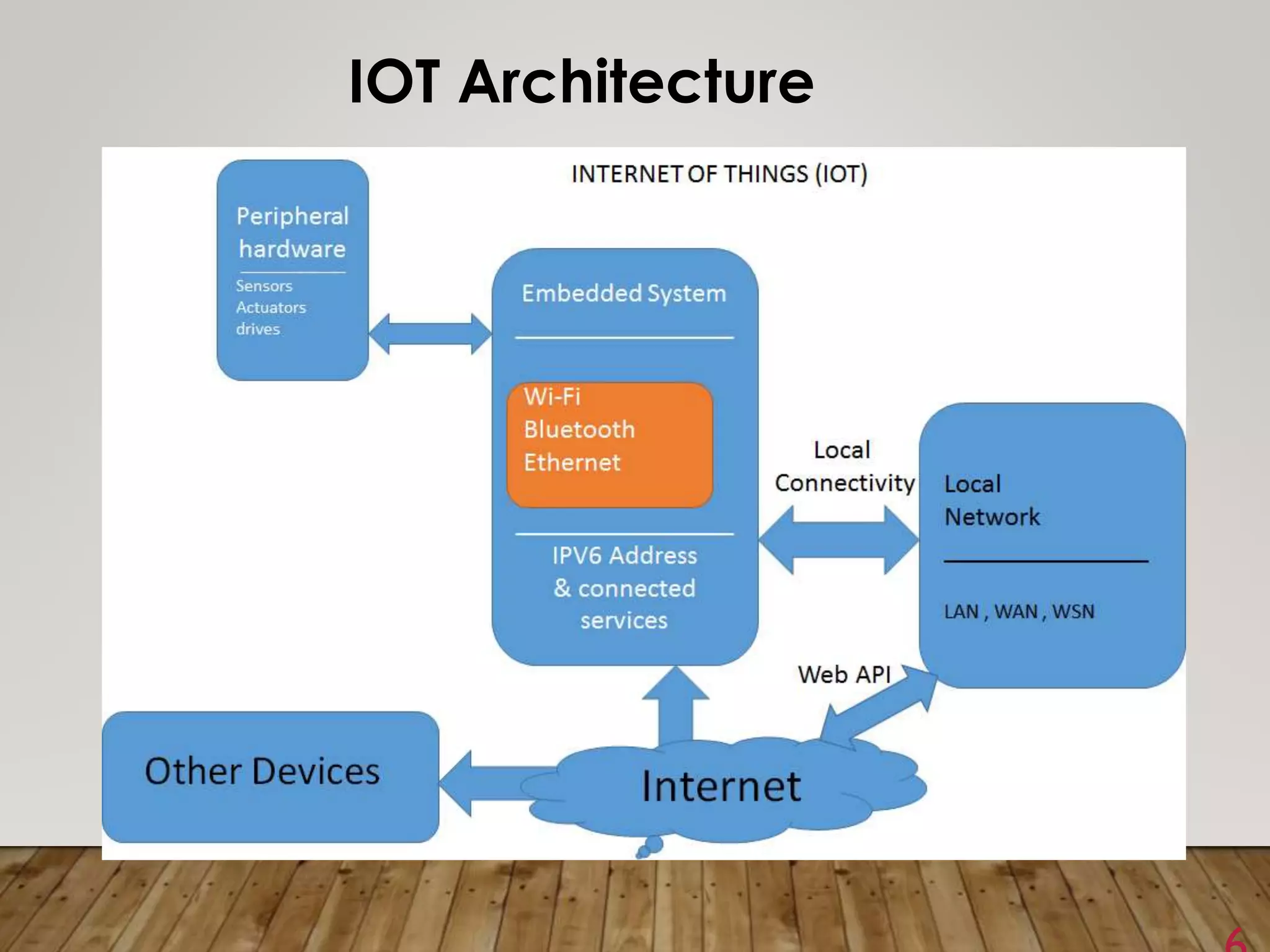 IOT Architecture

INTERNET OF THINGS (IOT)

Peripheral hardware

Sensors
Actuators
drives

Embedded System

Wi-Fi
Bluetooth
Ethernet

IPV6 Address & connected services

Local Connectivity

Local Network

LAN , WAN , WSN

Web API

Other Devices

Internet

6